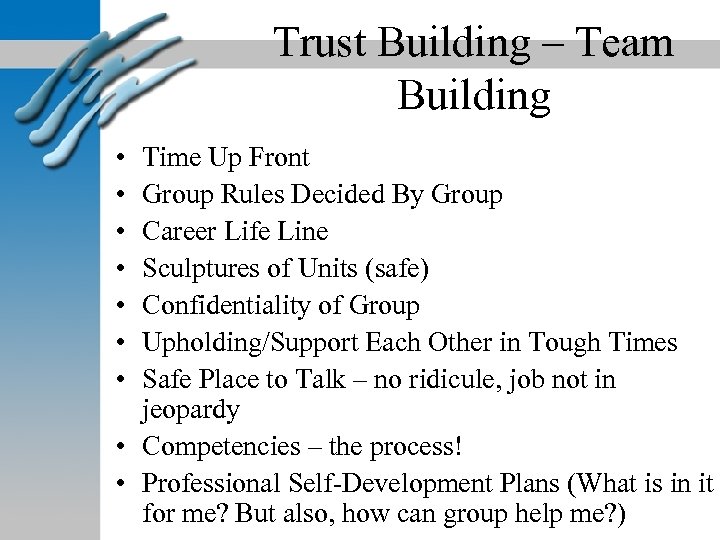 Trust Building – Team Building

• Time Up Front
• Group Rules Decided By Group
• Career Life Line
• Sculptures of Units (safe)
• Confidentiality of Group
• Upholding/Support Each Other in Tough Times
• Safe Place to Talk – no ridicule, job not in jeopardy
• Competencies – the process!
• Professional Self-Development Plans (What is in it for me? But also, how can group help me?)